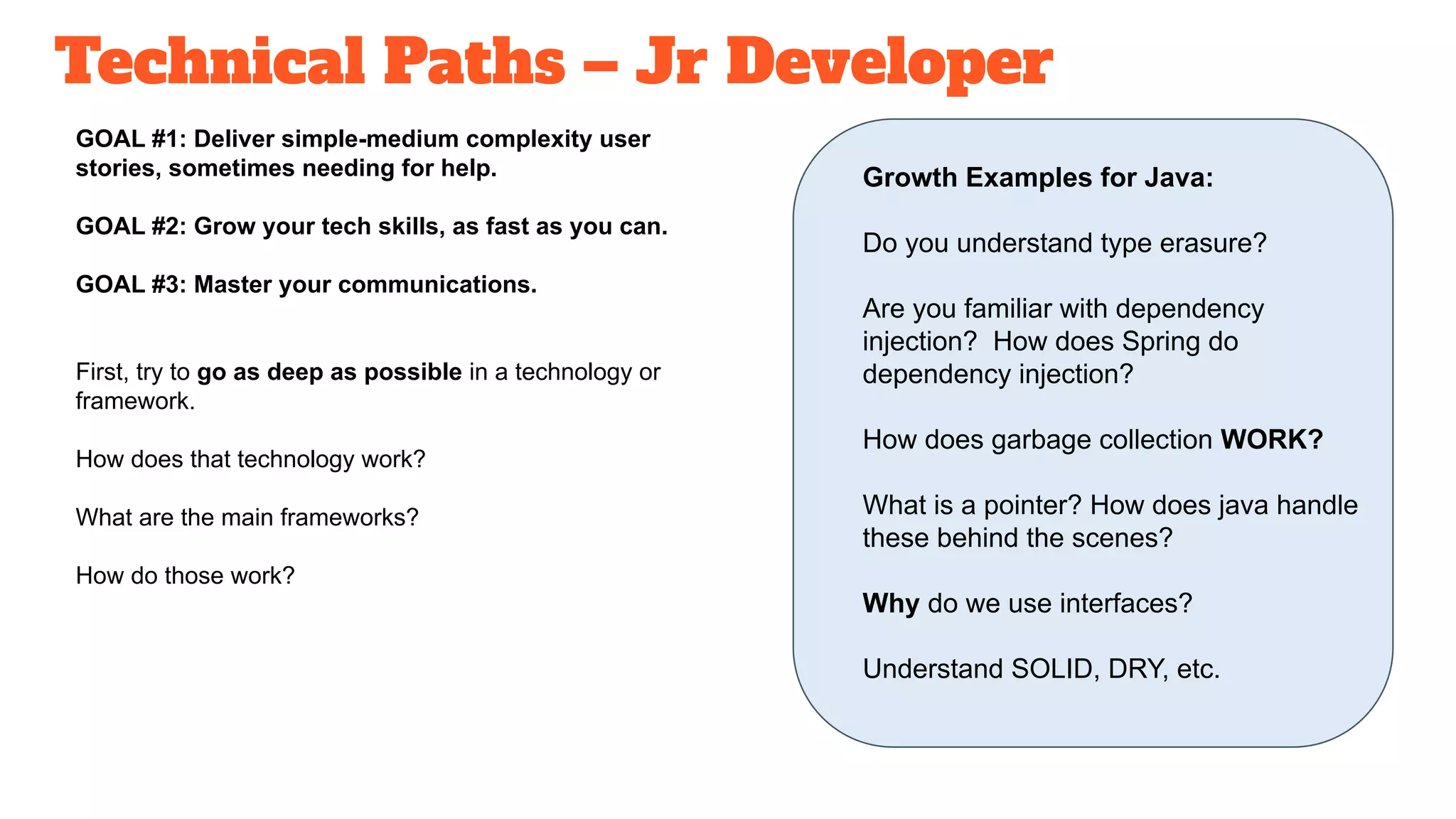 Technical Paths – Jr Developer

GOAL #1: Deliver simple-medium complexity user stories, sometimes needing for help.

GOAL #2: Grow your tech skills, as fast as you can.

GOAL #3: Master your communications.

First, try to go as deep as possible in a technology or framework.

How does that technology work?

What are the main frameworks?

How do those work?

Growth Examples for Java:

Do you understand type erasure?

Are you familiar with dependency injection? How does Spring do dependency injection?

How does garbage collection WORK?

What is a pointer? How does java handle these behind the scenes?

Why do we use interfaces?

Understand SOLID, DRY, etc.